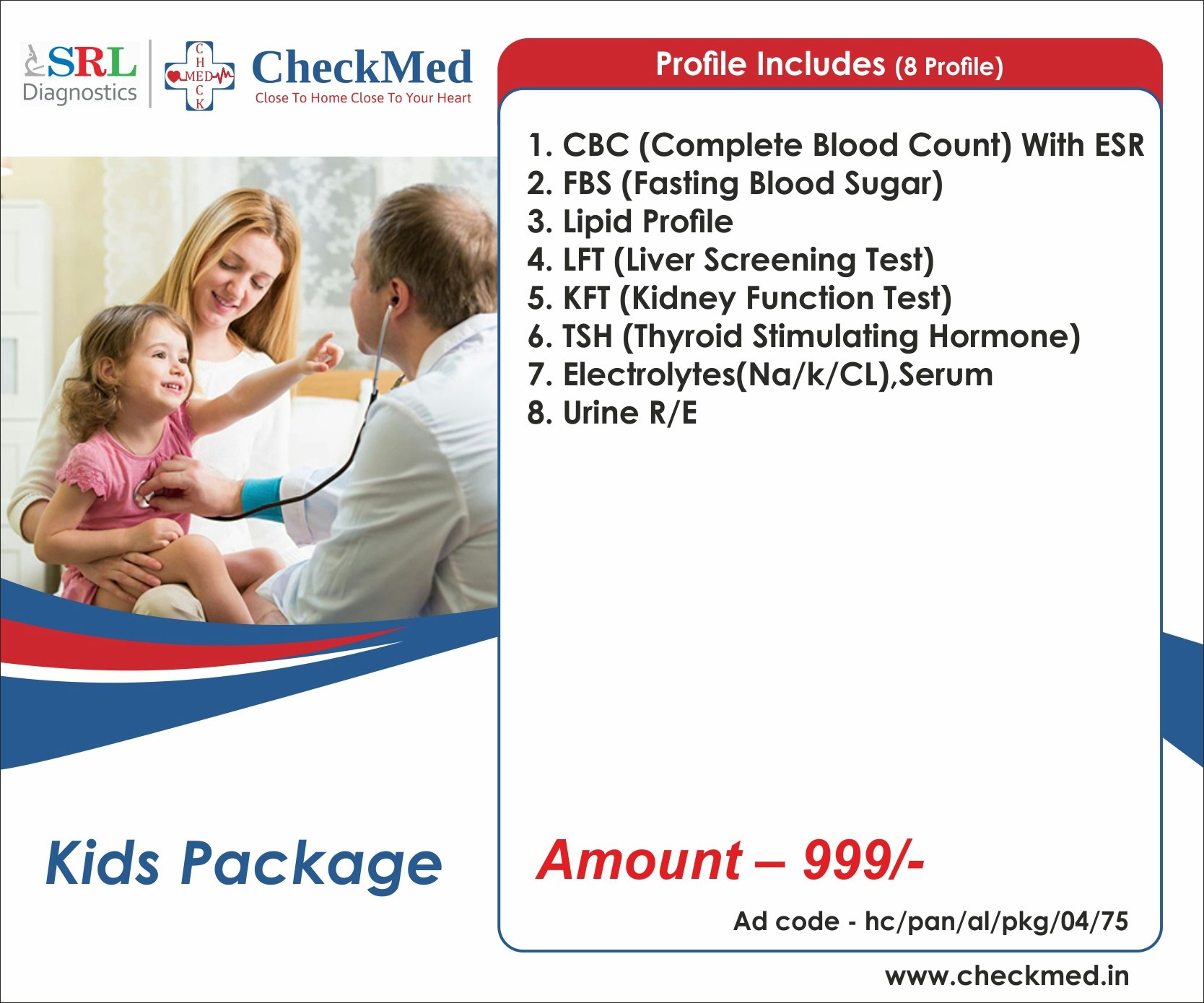 SRL Diagnostics

CHECK MED

CheckMed
Close To Home Close To Your Heart

Profile Includes (8 Profile)

1. CBC (Complete Blood Count) With ESR
2. FBS (Fasting Blood Sugar)
3. Lipid Profile
4. LFT (Liver Screening Test)
5. KFT (Kidney Function Test)
6. TSH (Thyroid Stimulating Hormone)
7. Electrolytes(Na/k/CL),Serum
8. Urine R/E

Kids Package

Amount – 999/-

Ad code - hc/pan/al/pkg/04/75

www.checkmed.in